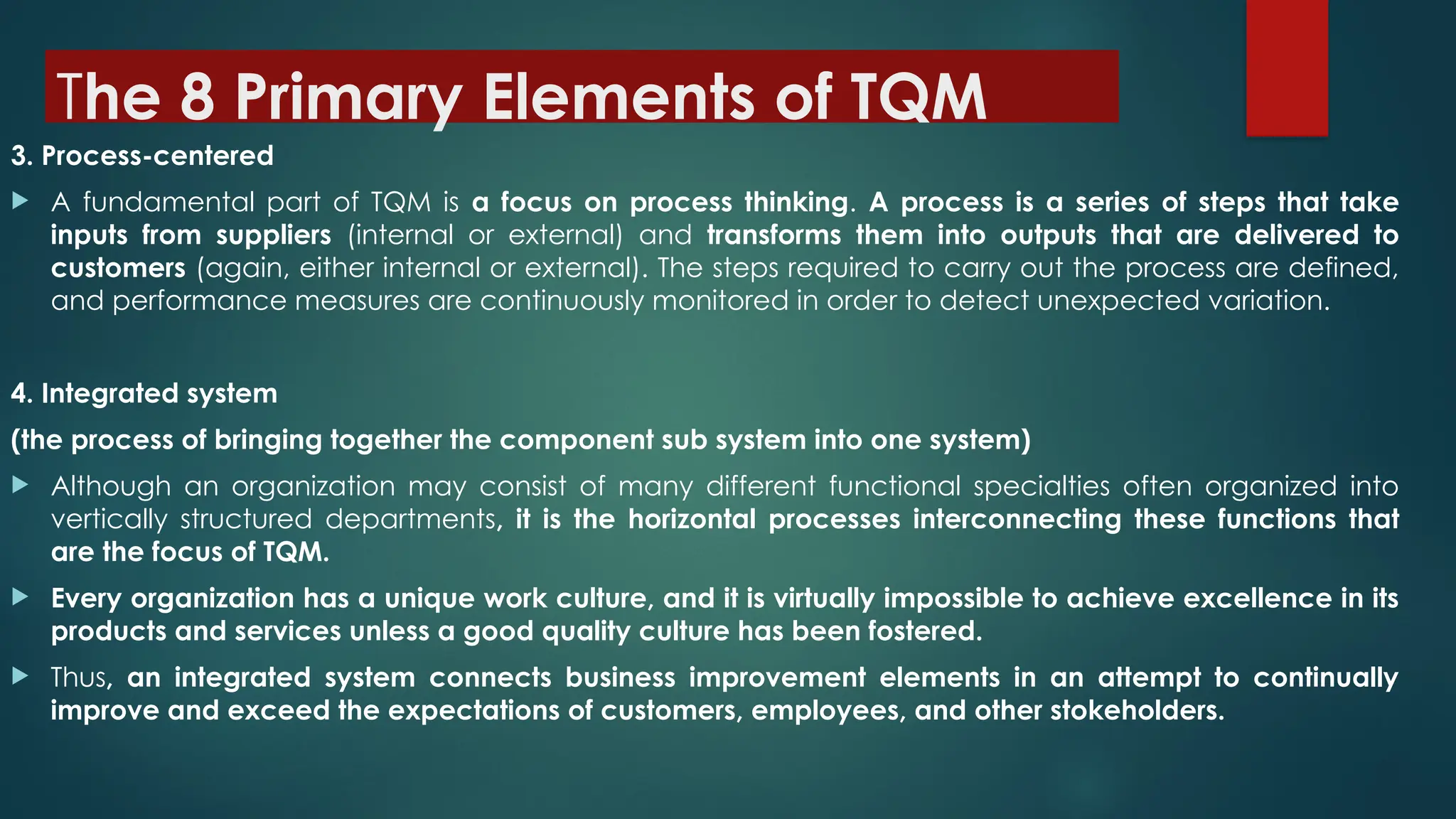 The 8 Primary Elements of TQM

3. Process-centered

A fundamental part of TQM is a focus on process thinking. A process is a series of steps that take inputs from suppliers (internal or external) and transforms them into outputs that are delivered to customers (again, either internal or external). The steps required to carry out the process are defined, and performance measures are continuously monitored in order to detect unexpected variation.

4. Integrated system

(the process of bringing together the component sub system into one system)

Although an organization may consist of many different functional specialties often organized into vertically structured departments, it is the horizontal processes interconnecting these functions that are the focus of TQM.

Every organization has a unique work culture, and it is virtually impossible to achieve excellence in its products and services unless a good quality culture has been fostered.

Thus, an integrated system connects business improvement elements in an attempt to continually improve and exceed the expectations of customers, employees, and other stokeholders.